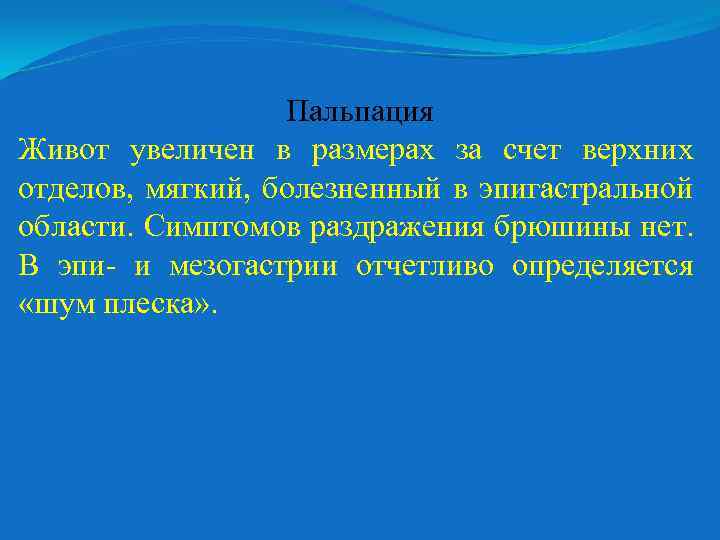 Пальпация

Живот увеличен в размерах за счет верхних отделов, мягкий, болезненный в эпигастральной области. Симптомов раздражения брюшины нет. В эпи- и мезогастрии отчетливо определяется «шум плеска».